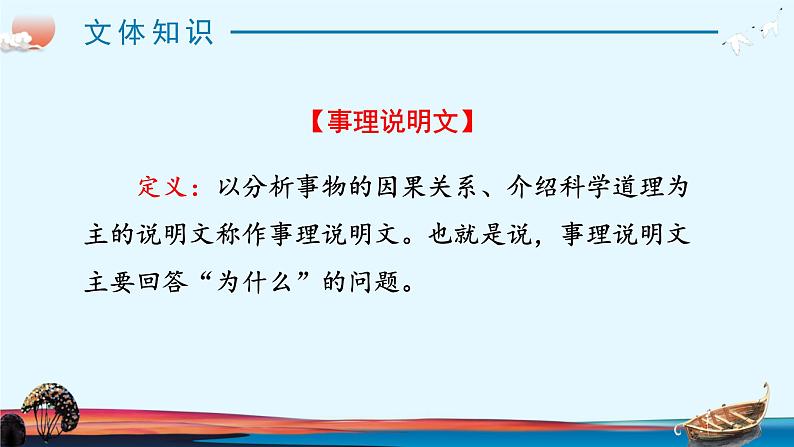 文体知识

【事理说明文】

定义：以分析事物的因果关系、介绍科学道理为主的说明文称作事理说明文。也就是说，事理说明文主要回答“为什么”的问题。